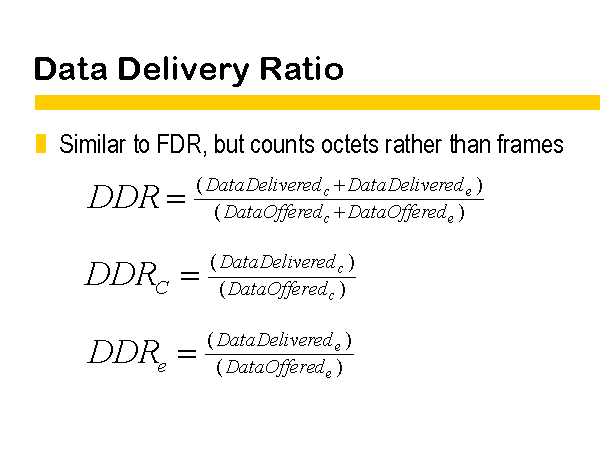 Data Delivery Ratio

Similar to FDR, but counts octets rather than frames

$DDR = \frac{(DataDelivered_c + DataDelivered_e)}{(DataOffered_c + DataOffered_e)}$

$DDR_C = \frac{(DataDelivered_c)}{(DataOffered_c)}$

$DDR_e = \frac{(DataDelivered_e)}{(DataOffered_e)}$